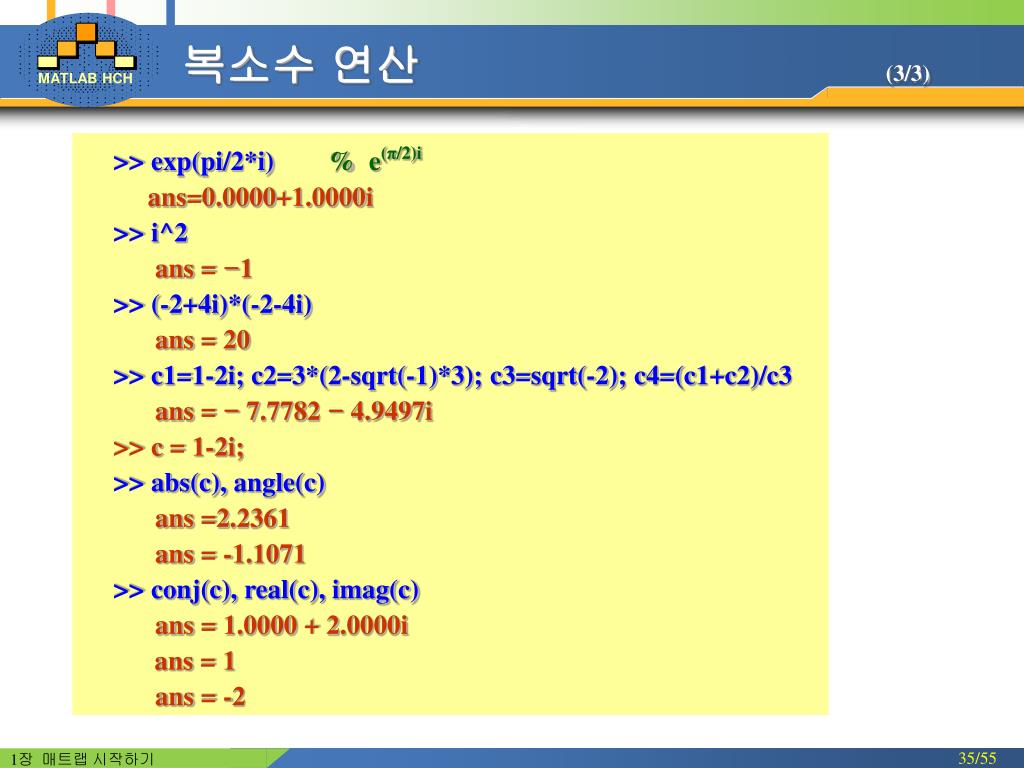 MATLAB HCH

복소수 연산

(3/3)

>> exp(pi/2*i) % $e^{(\pi/2)i}$

ans=0.0000+1.0000i

>> i^2

ans = −1

>> (-2+4i)*(-2-4i)

ans = 20

>> c1=1-2i; c2=3*(2-sqrt(-1)*3); c3=sqrt(-2); c4=(c1+c2)/c3

ans = − 7.7782 − 4.9497i

>> c = 1-2i;

>> abs(c), angle(c)

ans =2.2361

ans = -1.1071

>> conj(c), real(c), imag(c)

ans = 1.0000 + 2.0000i

ans = 1

ans = -2

1장 매트랩 시작하기

35/55